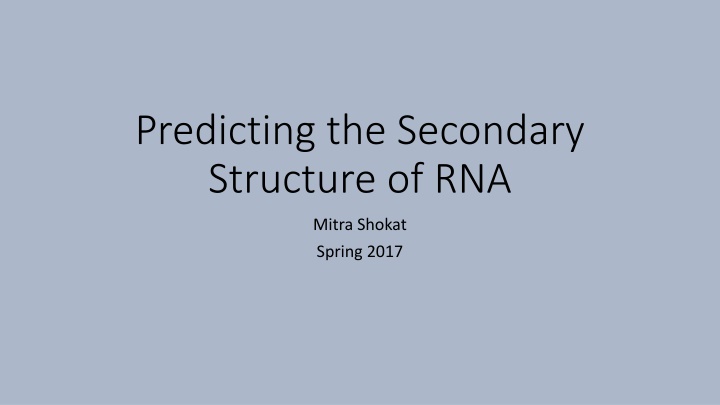 Predicting the Secondary Structure of RNA

Mitra Shokat

Spring 2017